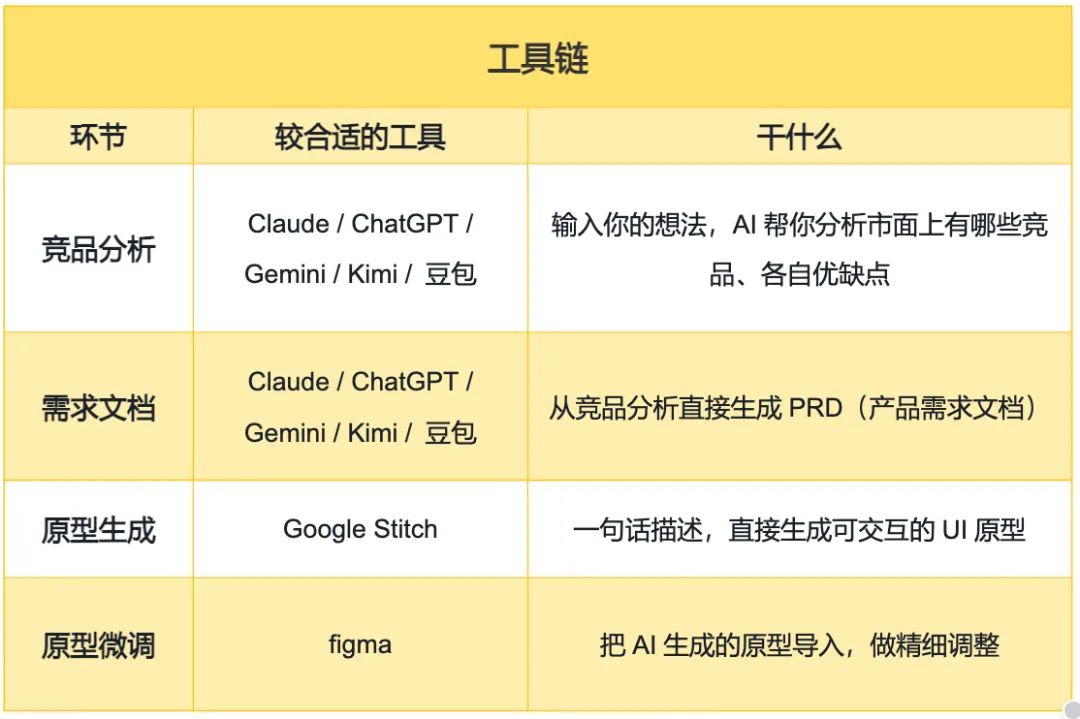 工具链

| 环节 | 较合适的工具 | 干什么 |
|---|---|---|
| 竞品分析 | Claude / ChatGPT / Gemini / Kimi / 豆包 | 输入你的想法，AI 帮你分析市面上有哪些竞品、各自优缺点 |
| 需求文档 | Claude / ChatGPT / Gemini / Kimi / 豆包 | 从竞品分析直接生成 PRD（产品需求文档） |
| 原型生成 | Google Stitch | 一句话描述，直接生成可交互的 UI 原型 |
| 原型微调 | figma | 把 AI 生成的原型导入，做精细调整 |